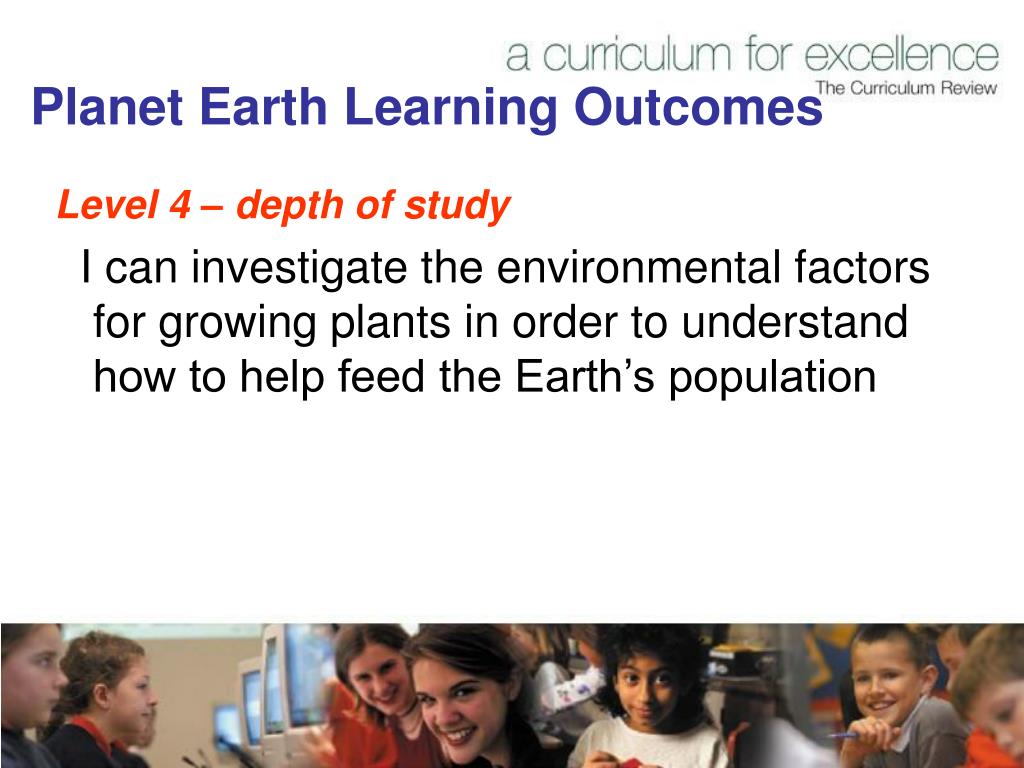 a curriculum for excellence
The Curriculum Review

Planet Earth Learning Outcomes

Level 4 – depth of study

I can investigate the environmental factors for growing plants in order to understand how to help feed the Earth’s population